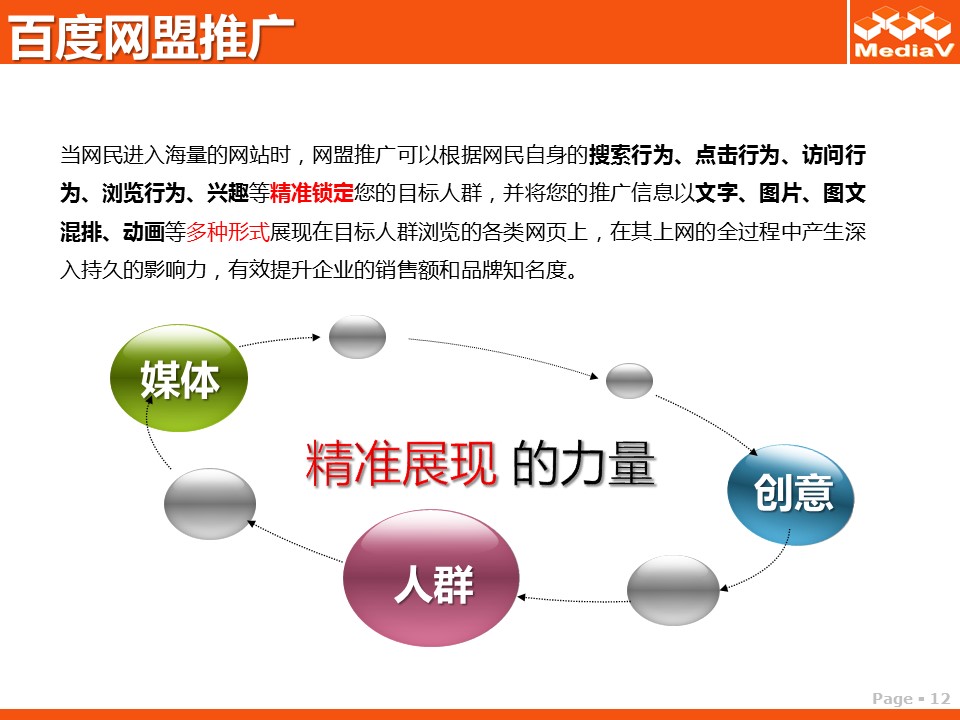 百度网盟推广

MediaV

当网民进入海量的网站时，网盟推广可以根据网民自身的搜索行为、点击行为、访问行为、浏览行为、兴趣等精准锁定您的目标人群，并将您的推广信息以文字、图片、图文混排、动画等多种形式展现在目标人群浏览的各类网页上，在其上网的全过程中产生深入持久的影响力，有效提升企业的销售额和品牌知名度。

媒体

精准展现 的力量

创意

人群

Page ▪ 12